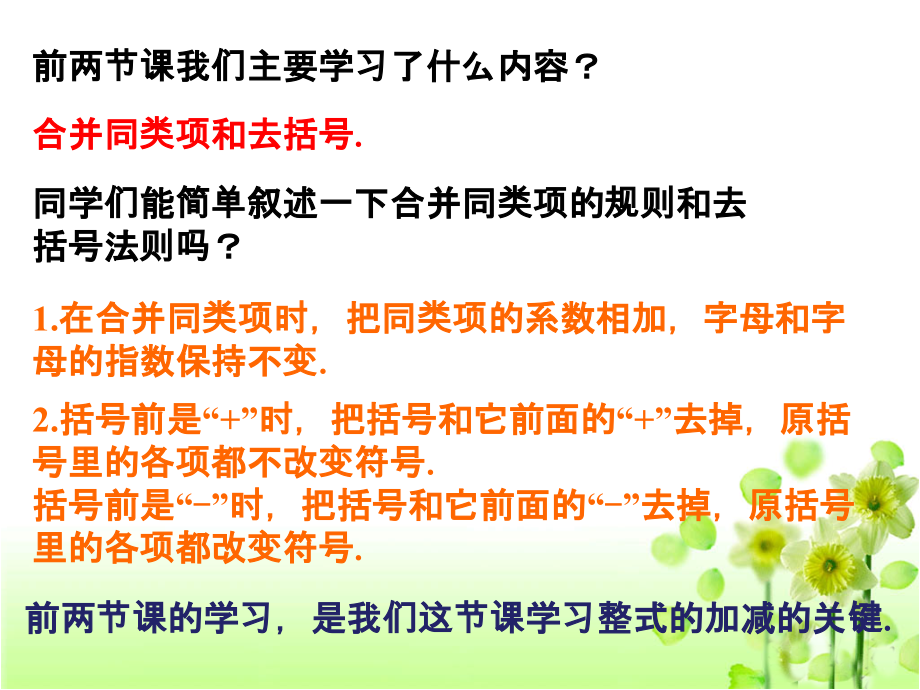 前两节课我们主要学习了什么内容？

合并同类项和去括号.

同学们能简单叙述一下合并同类项的规则和去括号法则吗？

1.在合并同类项时，把同类项的系数相加，字母和字母的指数保持不变.

2.括号前是“+”时，把括号和它前面的“+”去掉，原括号里的各项都不改变符号.
括号前是“−”时，把括号和它前面的“−”去掉，原括号里的各项都改变符号.

前两节课的学习，是我们这节课学习整式的加减的关键.